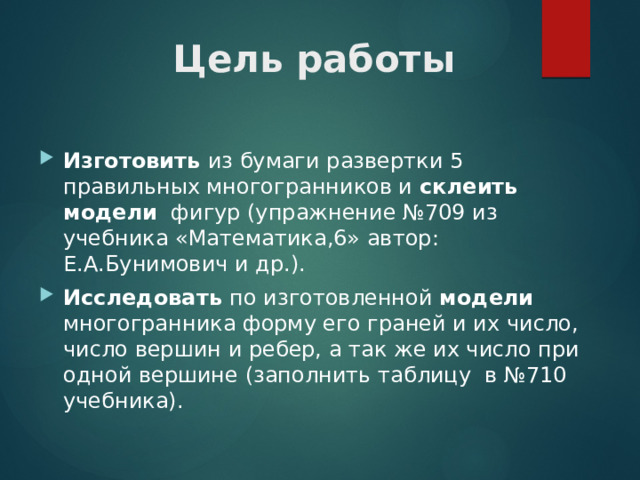 Цель работы

Изготовить из бумаги развертки 5 правильных многогранников и склеить модели фигур (упражнение №709 из учебника «Математика,6» автор: Е.А.Бунимович и др.).

Исследовать по изготовленной модели многогранника форму его граней и их число, число вершин и ребер, а так же их число при одной вершине (заполнить таблицу в №710 учебника).